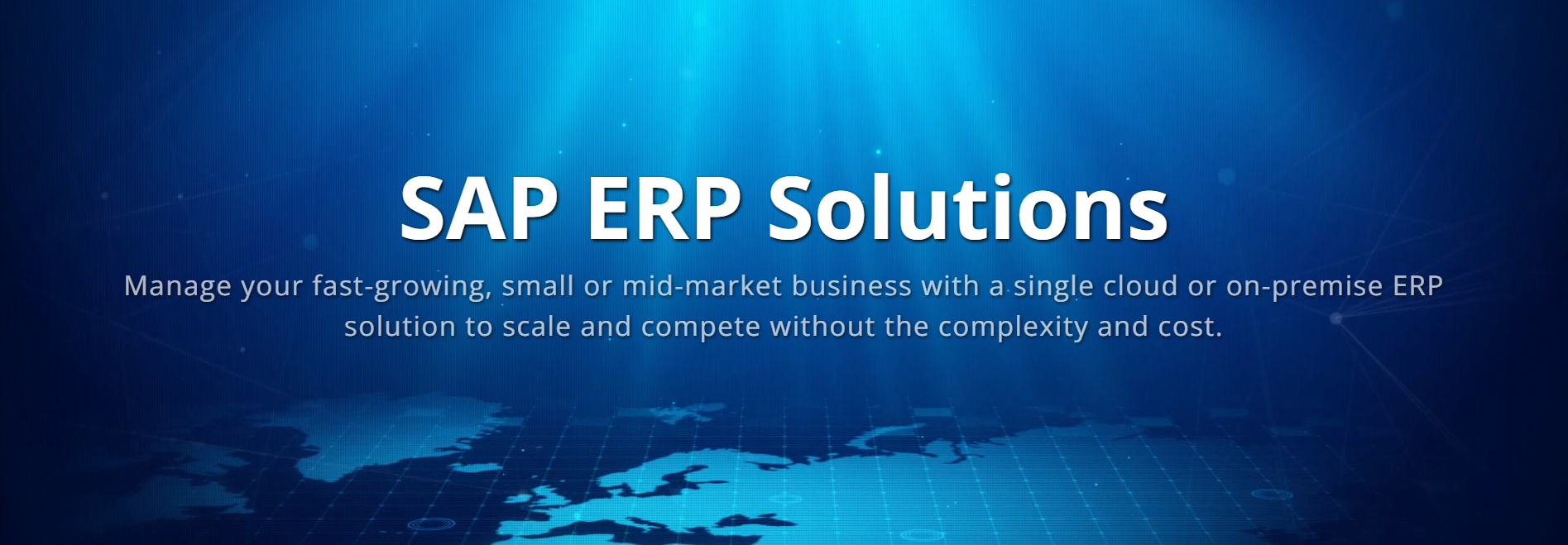 SAP ERP Solutions

Manage your fast-growing, small or mid-market business with a single cloud or on-premise ERP solution to scale and compete without the complexity and cost.